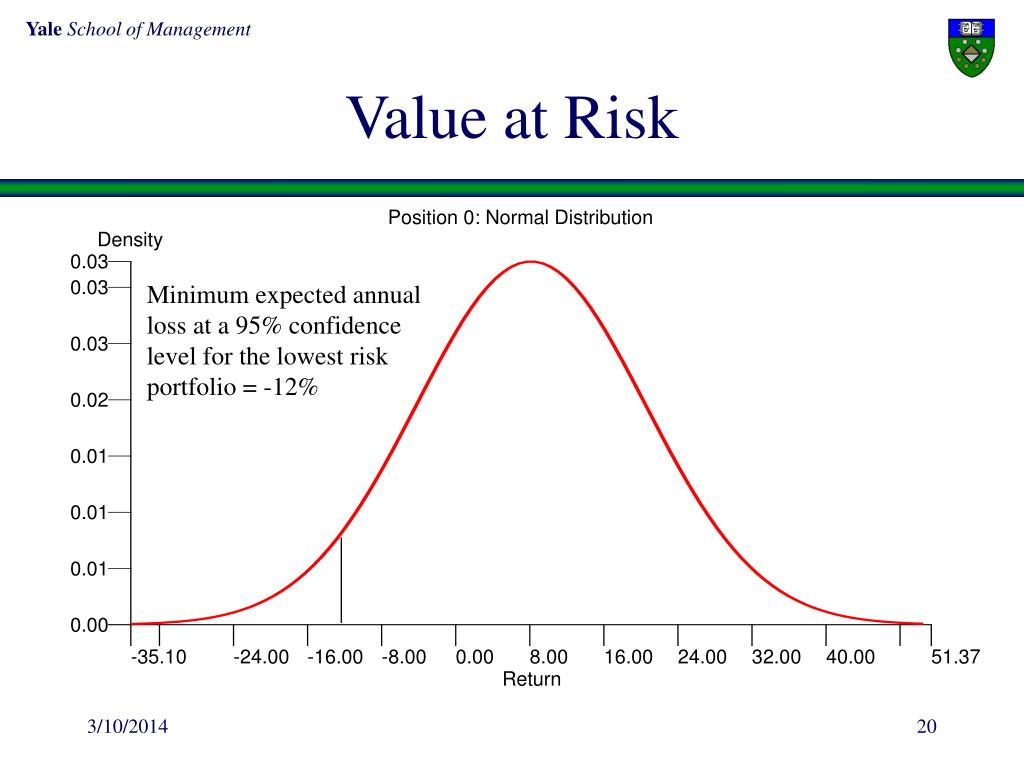 Yale School of Management

Value at Risk

Position 0: Normal Distribution

Density

0.03
0.03
0.03
0.02
0.01
0.01
0.01
0.00

Minimum expected annual loss at a 95% confidence level for the lowest risk portfolio = -12%

-35.10 -24.00 -16.00 -8.00 0.00 8.00 16.00 24.00 32.00 40.00 51.37

Return

3/10/2014

20